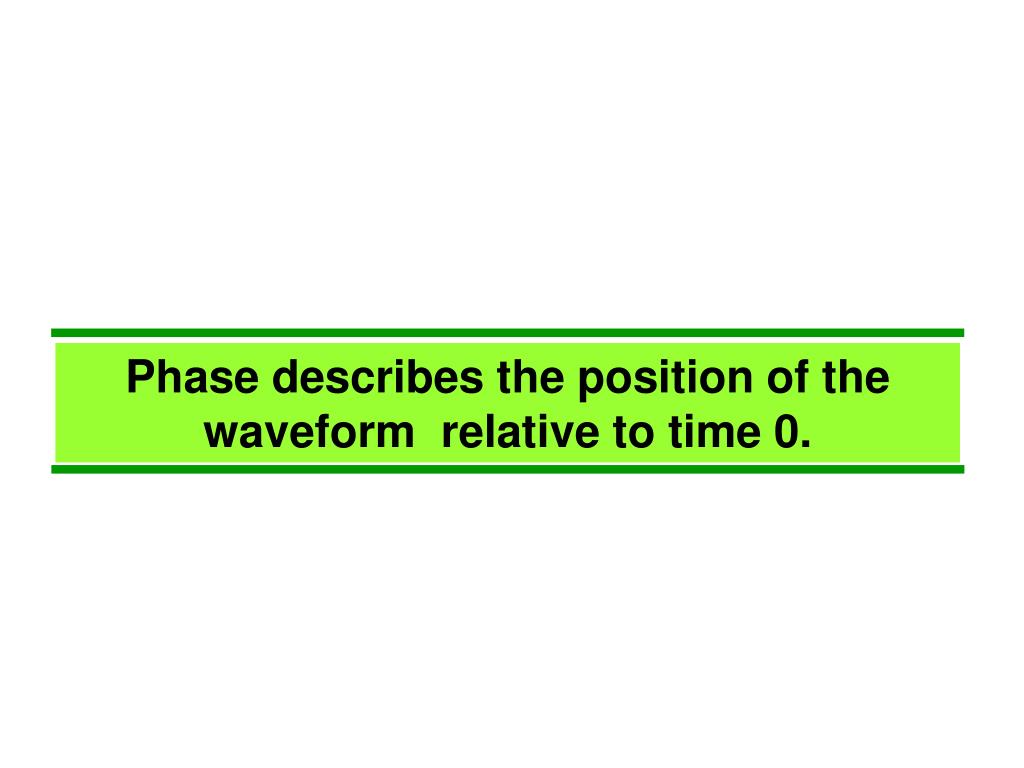 Phase describes the position of the waveform relative to time 0.